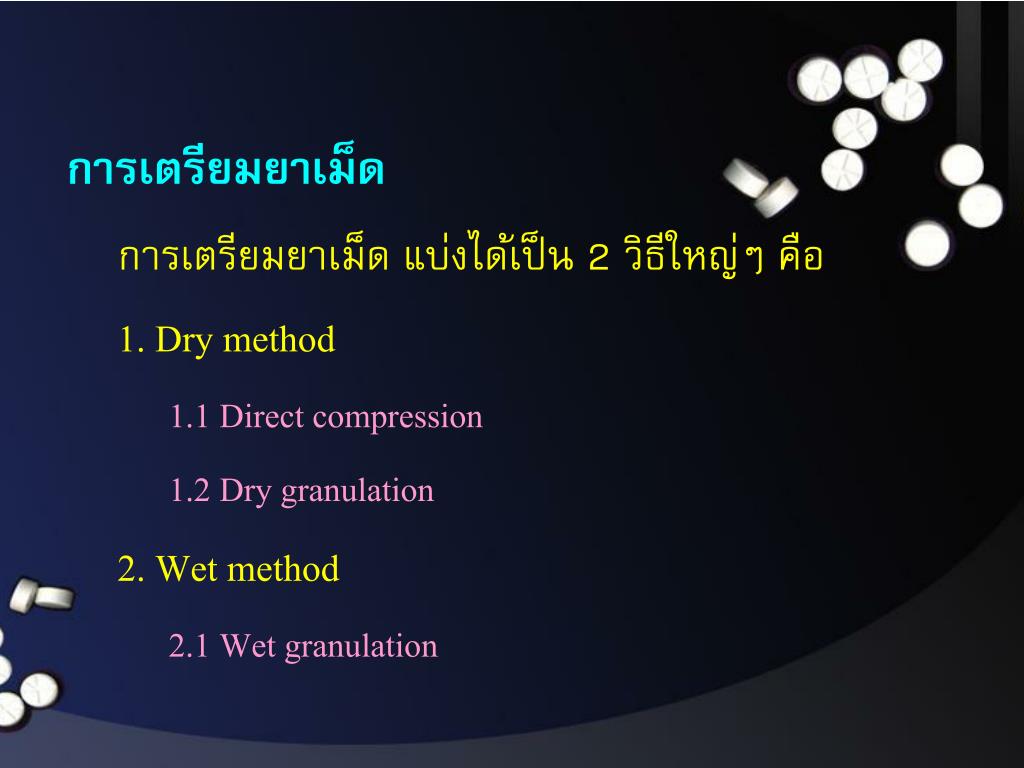 การเตรียมยาเม็ด

การเตรียมยาเม็ด แบ่งได้เป็น 2 วิธีใหญ่ๆ คือ

1. Dry method

1.1 Direct compression

1.2 Dry granulation

2. Wet method

2.1 Wet granulation